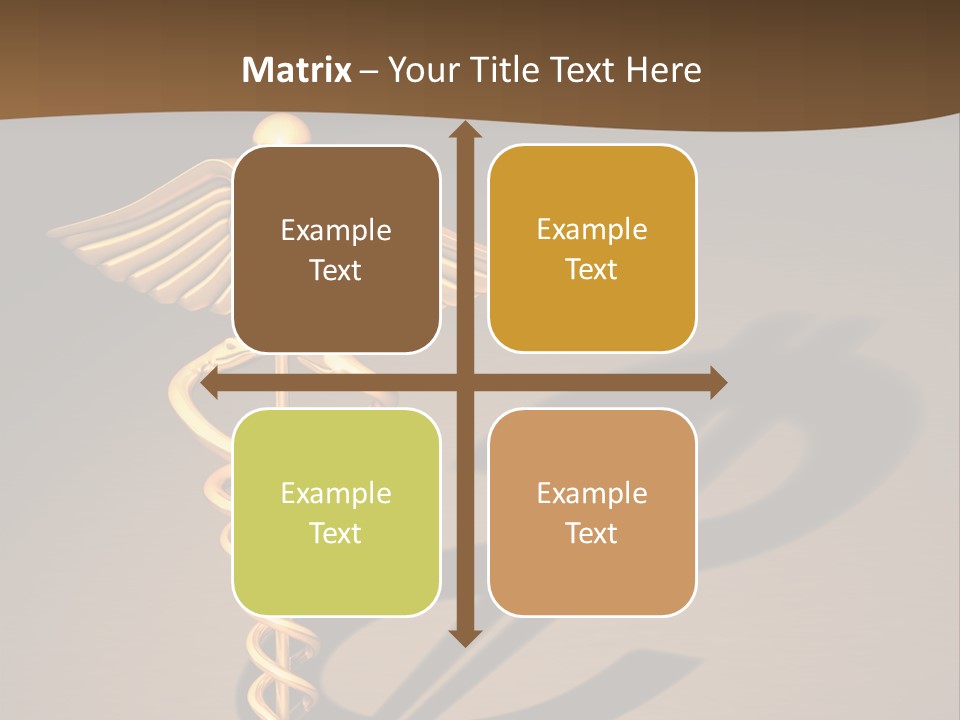 Matrix – Your Title Text Here

Example Text

Example Text

Example Text

Example Text